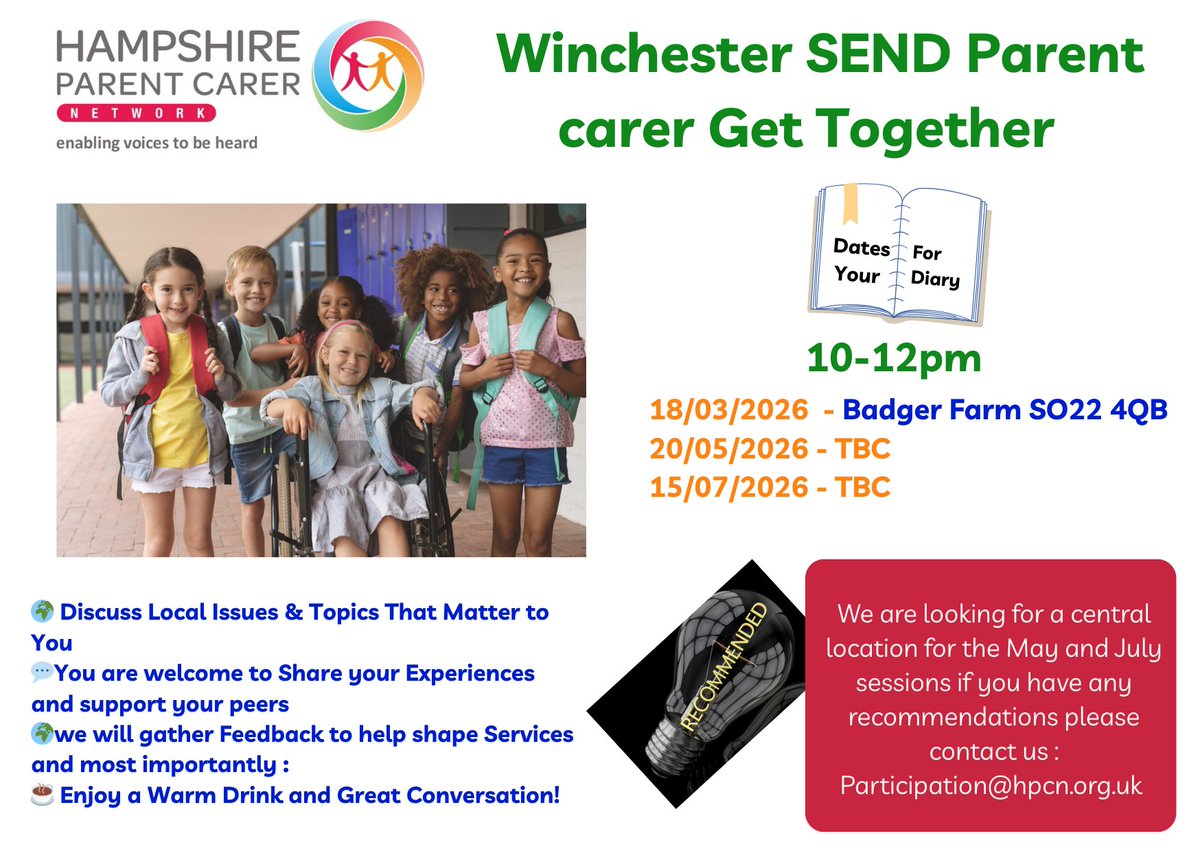 HAMPSHIRE PARENT CARER NETWORK
enabling voices to be heard

Winchester SEND Parent carer Get Together

Dates For Your Diary

10-12pm

18/03/2026 - Badger Farm SO22 4QB
20/05/2026 - TBC
15/07/2026 - TBC

🌍 Discuss Local Issues & Topics That Matter to You
💬You are welcome to Share your Experiences and support your peers
🌍we will gather Feedback to help shape Services and most importantly :
☕ Enjoy a Warm Drink and Great Conversation!

RECOMMENDED

We are looking for a central location for the May and July sessions if you have any recommendations please contact us : Participation@hpcn.org.uk